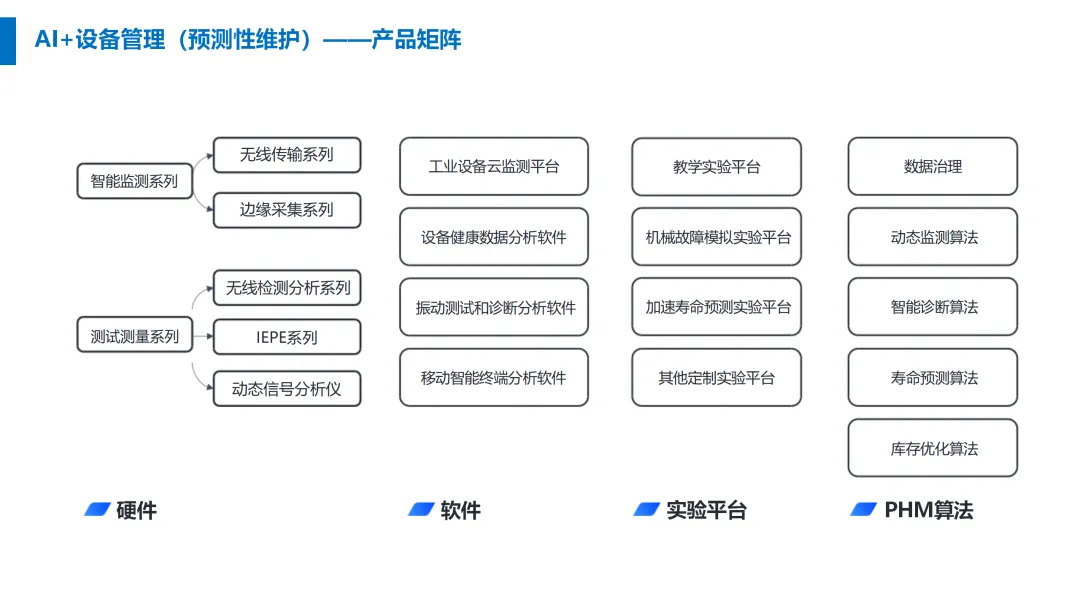 AI+设备管理（预测性维护）——产品矩阵

智能监测系列

无线传输系列

边缘采集系列

测试测量系列

无线检测分析系列

IEPE系列

动态信号分析仪

硬件

工业设备云监测平台

设备健康数据分析软件

振动测试和诊断分析软件

移动智能终端分析软件

软件

教学实验平台

机械故障模拟实验平台

加速寿命预测实验平台

其他定制实验平台

实验平台

数据治理

动态监测算法

智能诊断算法

寿命预测算法

库存优化算法

PHM算法